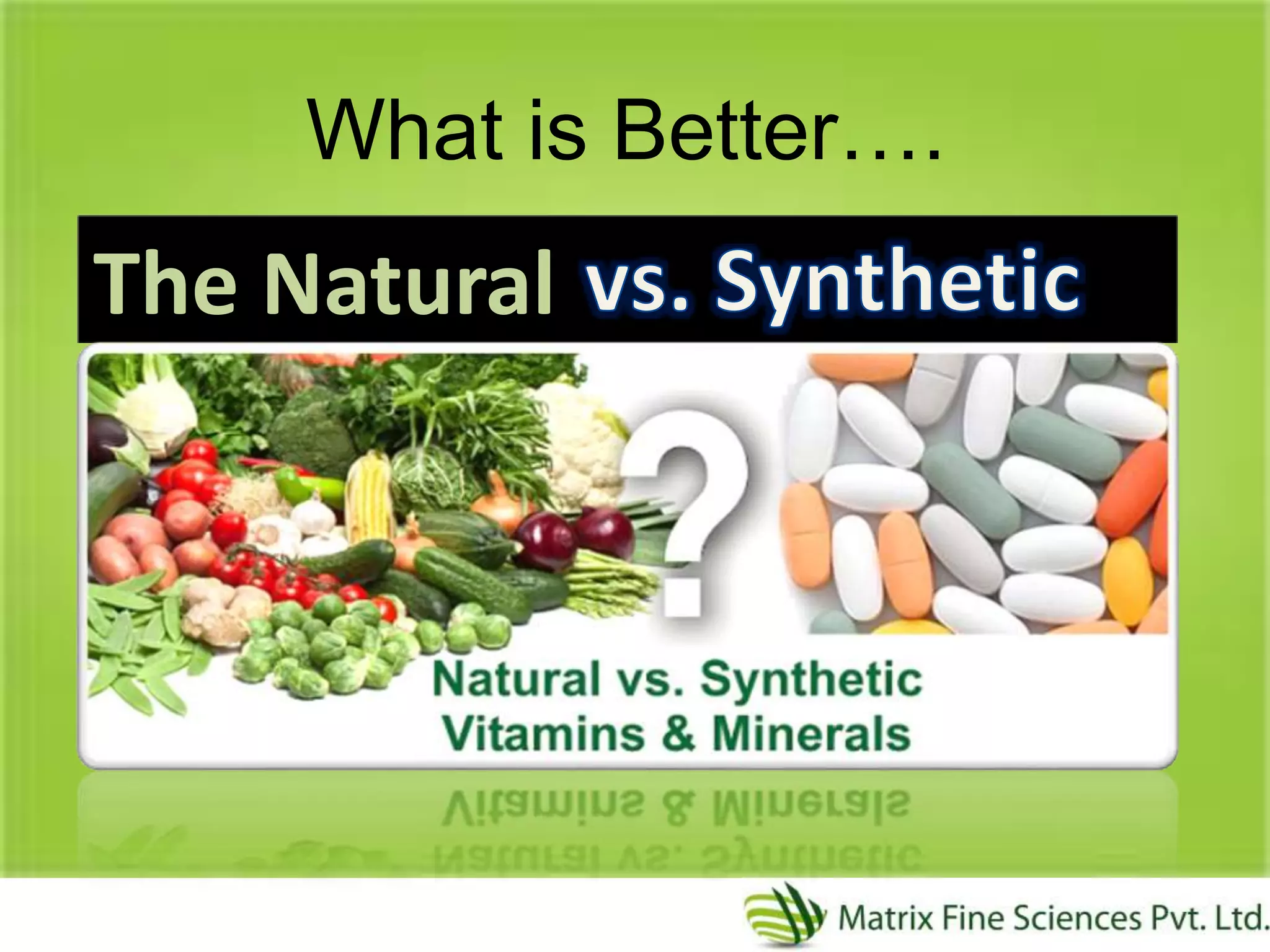 What is Better….

The Natural vs. Synthetic

?

Natural vs. Synthetic
Vitamins & Minerals

Matrix Fine Sciences Pvt. Ltd.